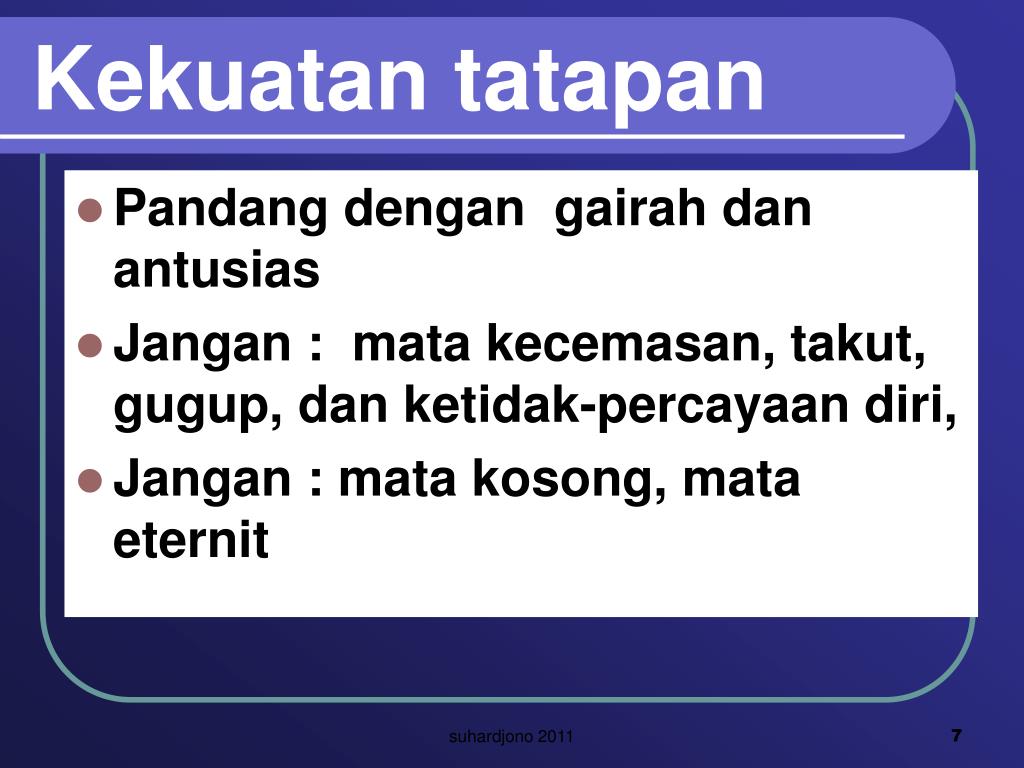 Kekuatan tatapan

- Pandang dengan gairah dan antusias
- Jangan : mata kecemasan, takut, gugup, dan ketidak-percayaan diri,
- Jangan : mata kosong, mata eternit

suhardjono 2011

7